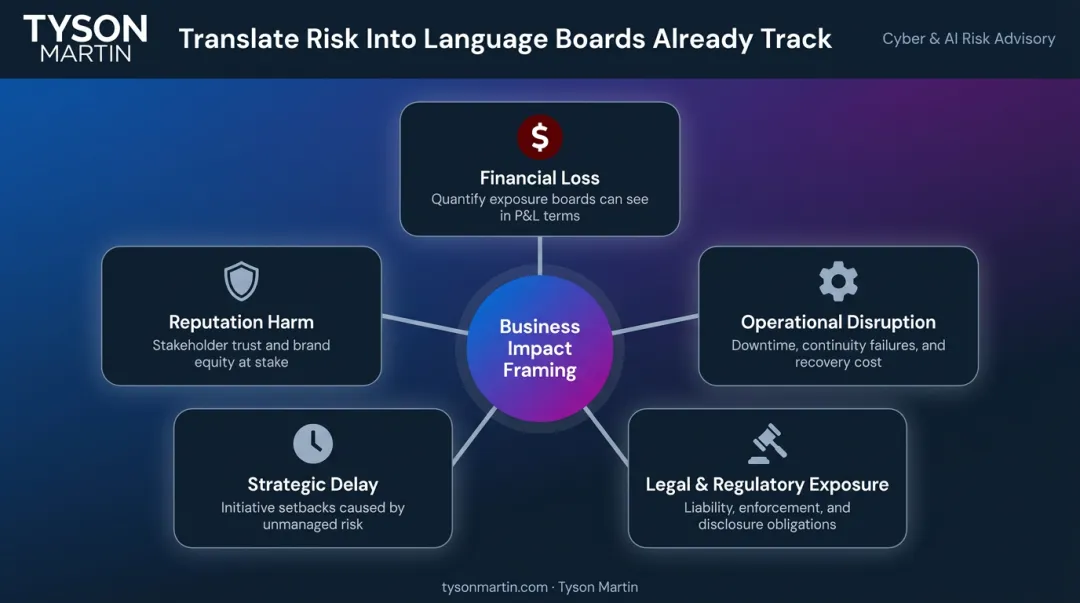 TYSON MARTIN

Translate Risk Into Language Boards Already Track

Cyber & AI Risk Advisory

$

Financial Loss
Quantify exposure boards can see in P&L terms

Reputation Harm
Stakeholder trust and brand equity at stake

Business Impact Framing

Operational Disruption
Downtime, continuity failures, and recovery cost

Strategic Delay
Initiative setbacks caused by unmanaged risk

Legal & Regulatory Exposure
Liability, enforcement, and disclosure obligations

tysonmartin.com · Tyson Martin